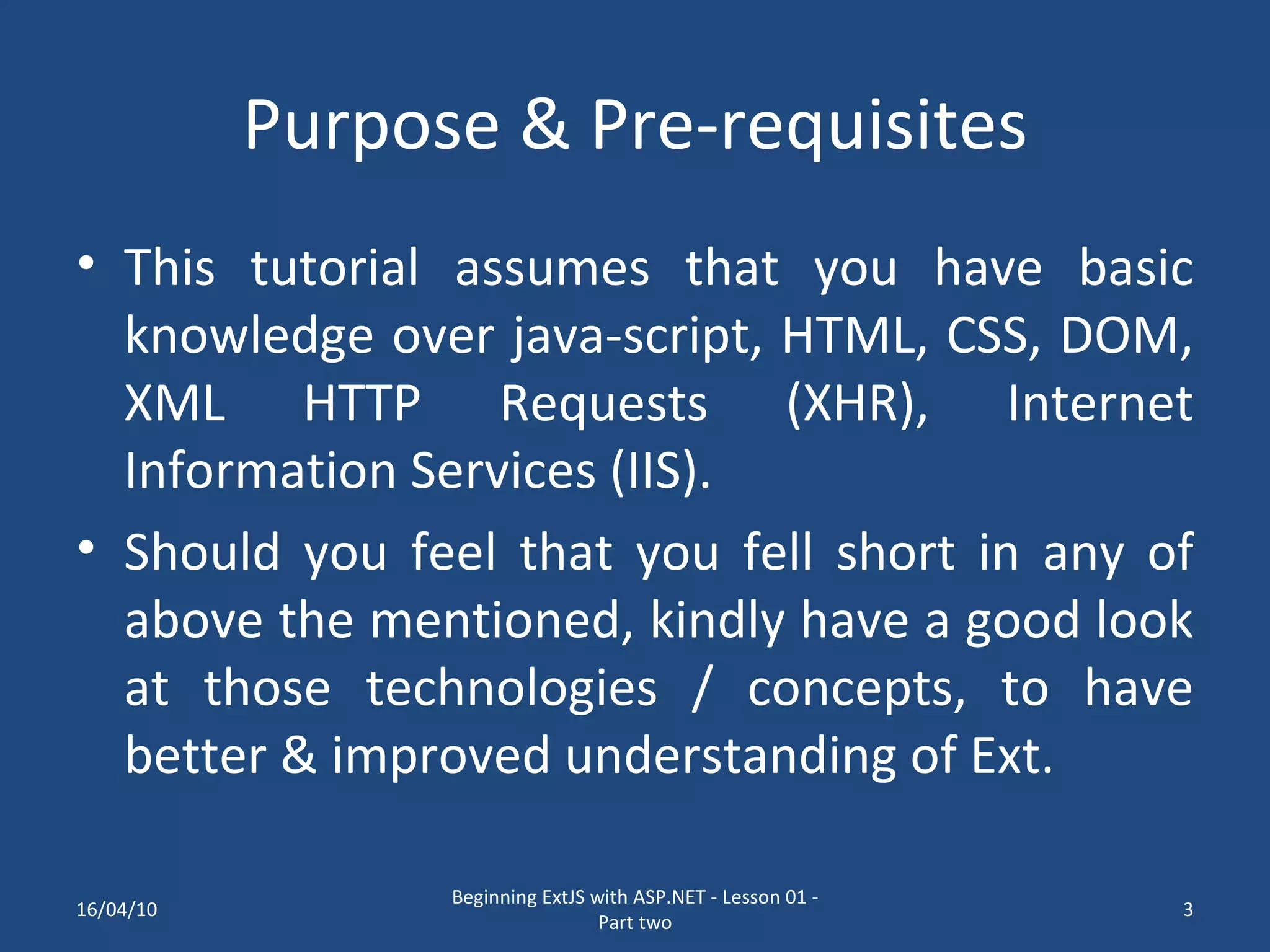 Purpose & Pre-requisites

• This tutorial assumes that you have basic knowledge over java-script, HTML, CSS, DOM, XML HTTP Requests (XHR), Internet Information Services (IIS).

• Should you feel that you fell short in any of above the mentioned, kindly have a good look at those technologies / concepts, to have better & improved understanding of Ext.

16/04/10

Beginning ExtJS with ASP.NET - Lesson 01 - Part two

3